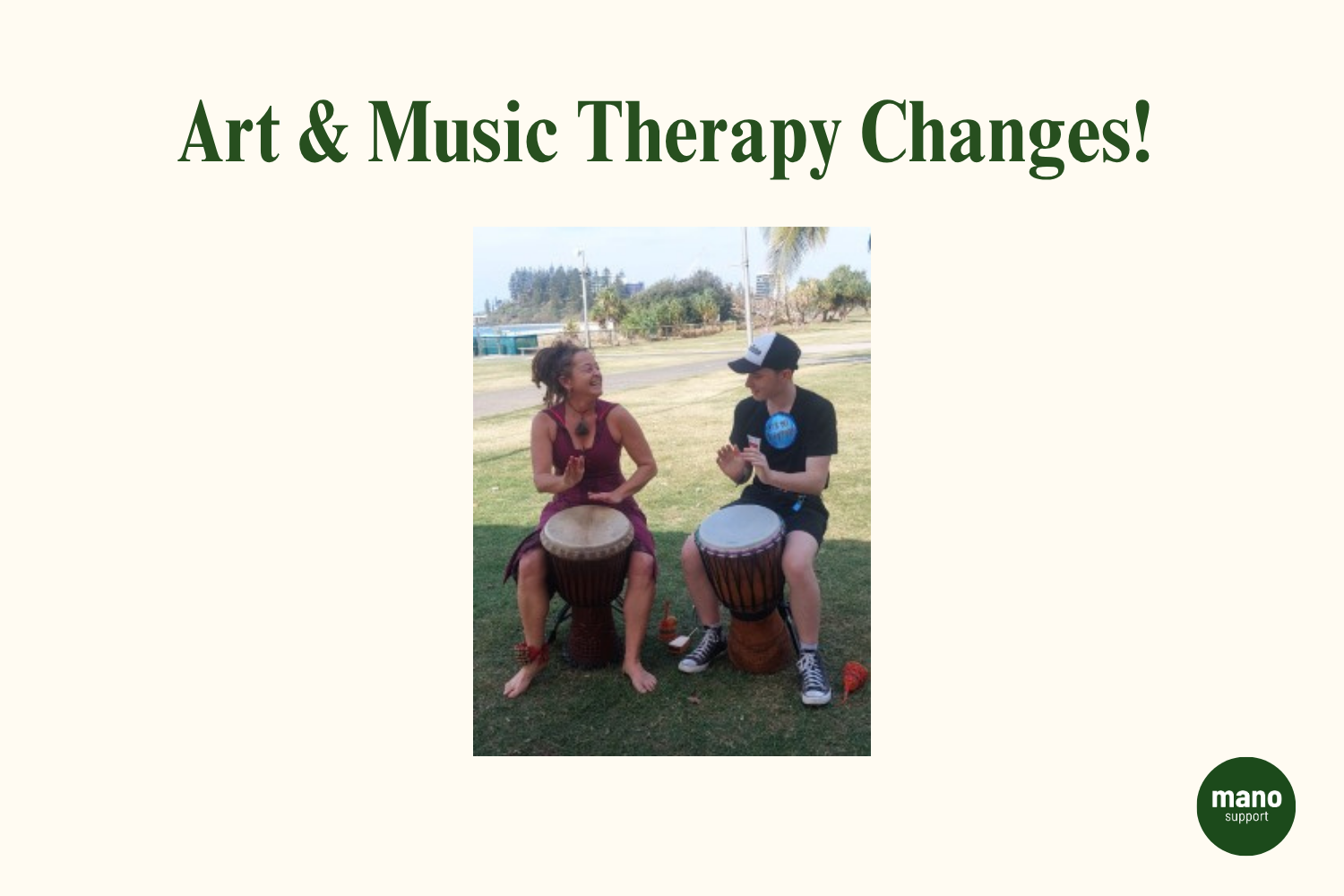 Art & Music Therapy Changes!

mano
support